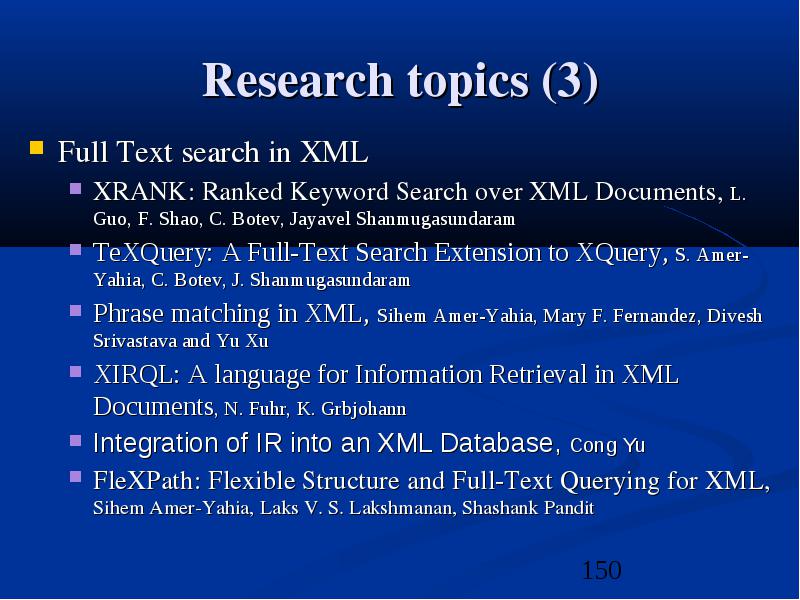 Research topics (3)

Full Text search in XML

XRANK: Ranked Keyword Search over XML Documents, L. Guo, F. Shao, C. Botev, Jayavel Shanmugasundaram

TeXQuery: A Full-Text Search Extension to XQuery, S. Amer-Yahia, C. Botev, J. Shanmugasundaram

Phrase matching in XML, Sihem Amer-Yahia, Mary F. Fernandez, Divesh Srivastava and Yu Xu

XIRQL: A language for Information Retrieval in XML Documents, N. Fuhr, K. Grbjohann

Integration of IR into an XML Database, Cong Yu

FleXPath: Flexible Structure and Full-Text Querying for XML, Sihem Amer-Yahia, Laks V. S. Lakshmanan, Shashank Pandit

150